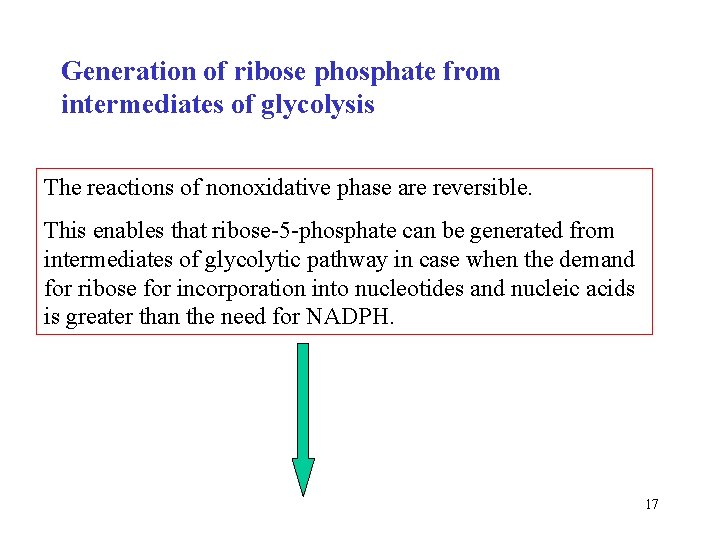 Generation of ribose phosphate from intermediates of glycolysis

The reactions of nonoxidative phase are reversible.

This enables that ribose-5-phosphate can be generated from intermediates of glycolytic pathway in case when the demand for ribose for incorporation into nucleotides and nucleic acids is greater than the need for NADPH.

17